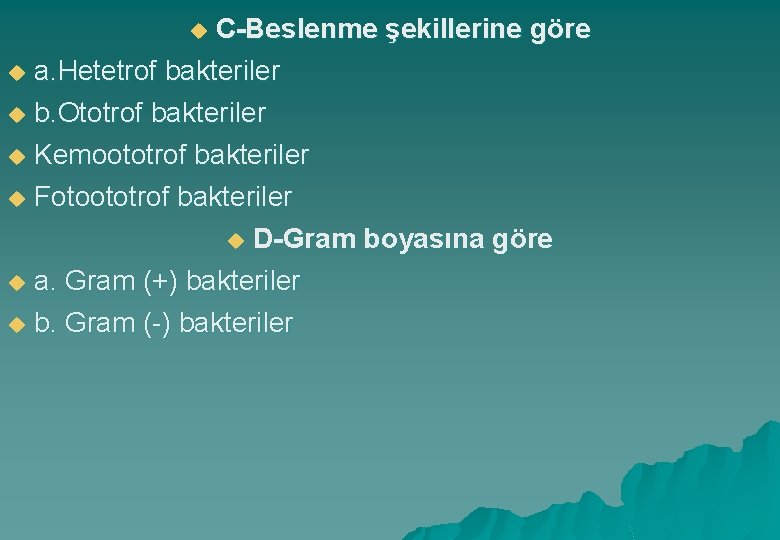 C-Beslenme şekillerine göre

a.Hetetrof bakteriler

b.Ototrof bakteriler

Kemoototrof bakteriler

Fotoototrof bakteriler

D-Gram boyasına göre

a. Gram (+) bakteriler

b. Gram (-) bakteriler